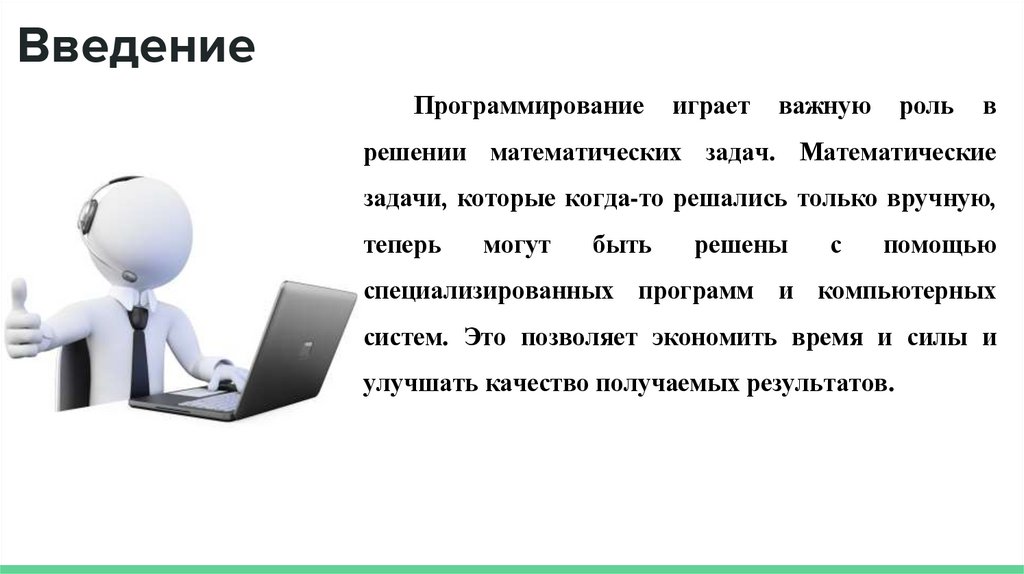 Введение

Программирование играет важную роль в решении математических задач. Математические задачи, которые когда-то решались только вручную, теперь могут быть решены с помощью специализированных программ и компьютерных систем. Это позволяет экономить время и силы и улучшать качество получаемых результатов.